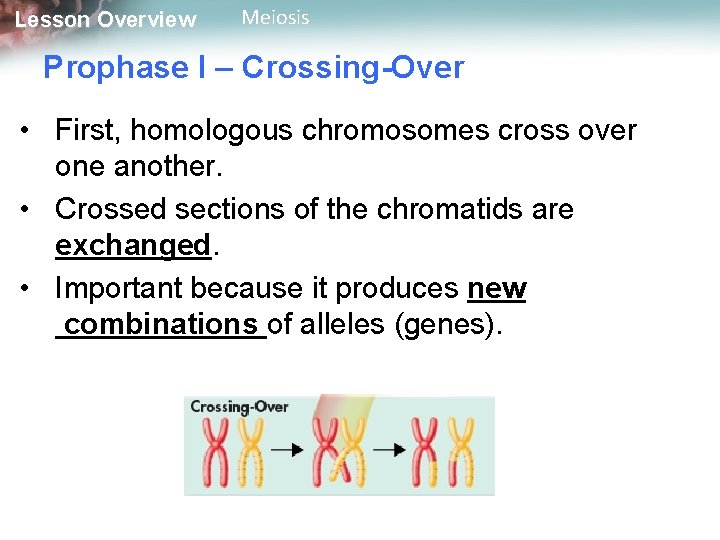 Lesson Overview Meiosis

Prophase I – Crossing-Over

• First, homologous chromosomes cross over one another.

• Crossed sections of the chromatids are exchanged.

• Important because it produces new combinations of alleles (genes).

Crossing-Over